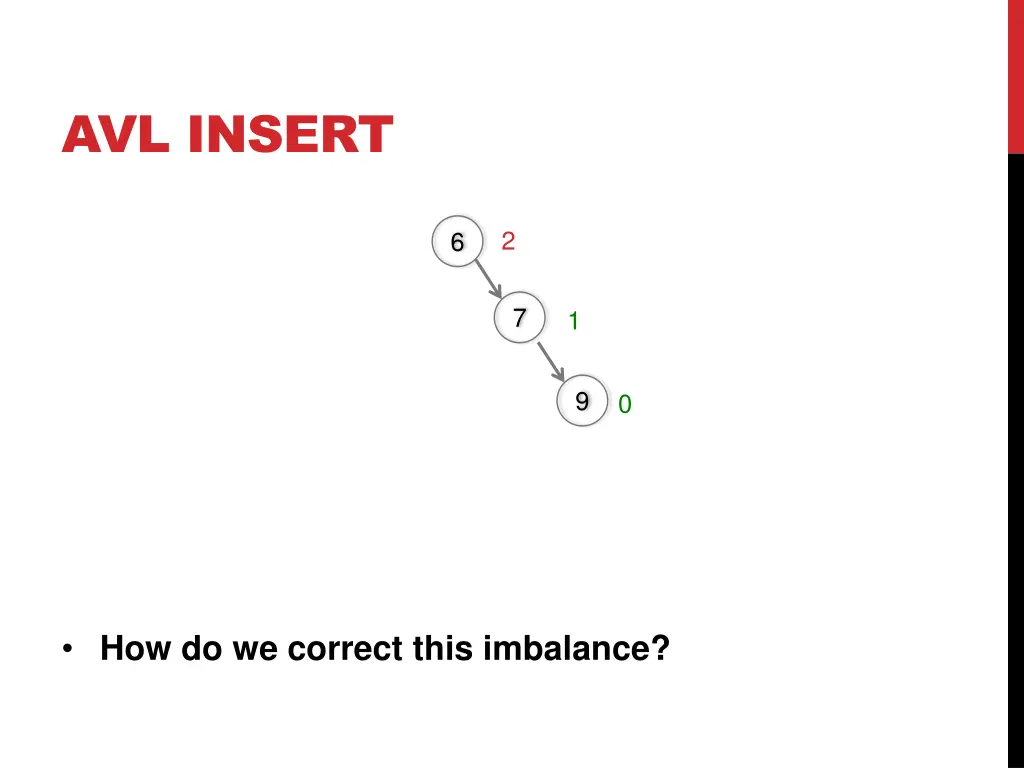 AVL INSERT

6 2

7 1

9 0

• How do we correct this imbalance?